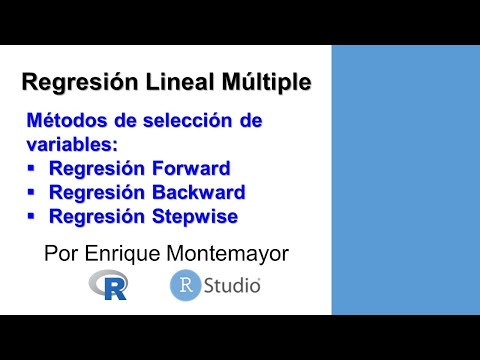 Regresión Lineal Múltiple

Métodos de selección de variables:
▪ Regresión Forward
▪ Regresión Backward
▪ Regresión Stepwise

Por Enrique Montemayor

R

R Studio